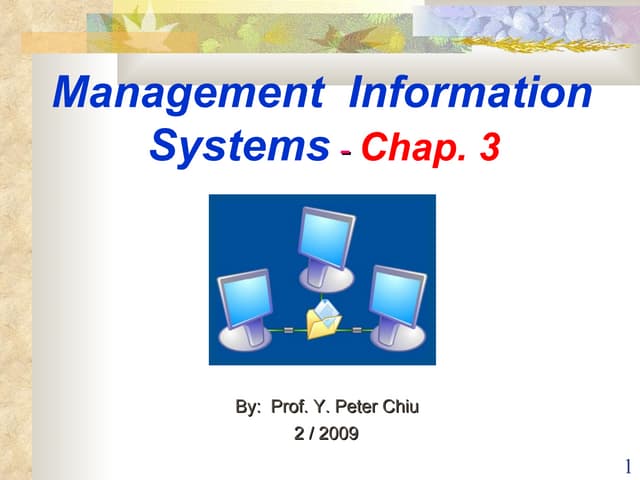 Management Information Systems - Chap. 3

By: Prof. Y. Peter Chiu
2 / 2009

1